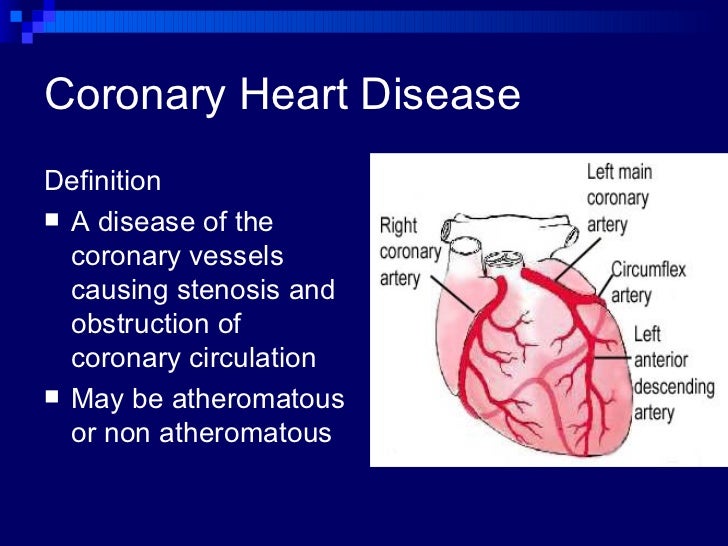 Coronary Heart Disease

Definition

■ A disease of the coronary vessels causing stenosis and obstruction of coronary circulation

■ May be atheromatous or non atheromatous

Right coronary artery

Left main coronary artery

Circumflex artery

Left anterior descending artery